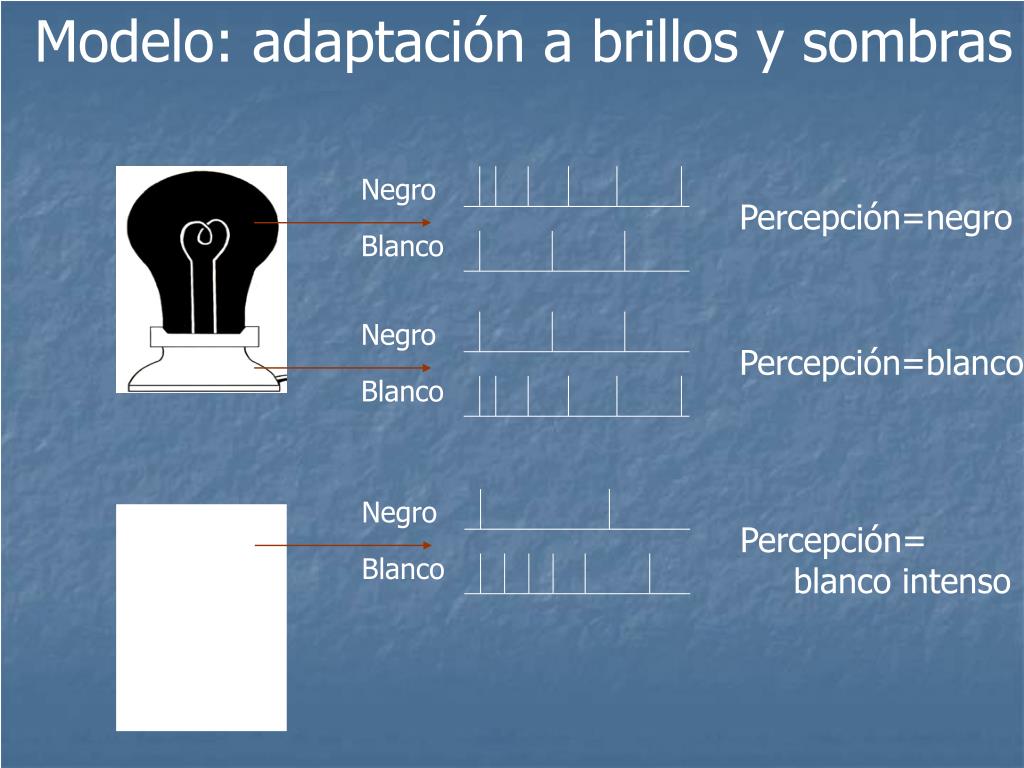 Modelo: adaptación a brillos y sombras

Negro

Blanco

Percepción=negro

Negro

Blanco

Percepción=blanco

Negro

Blanco

Percepción= blanco intenso